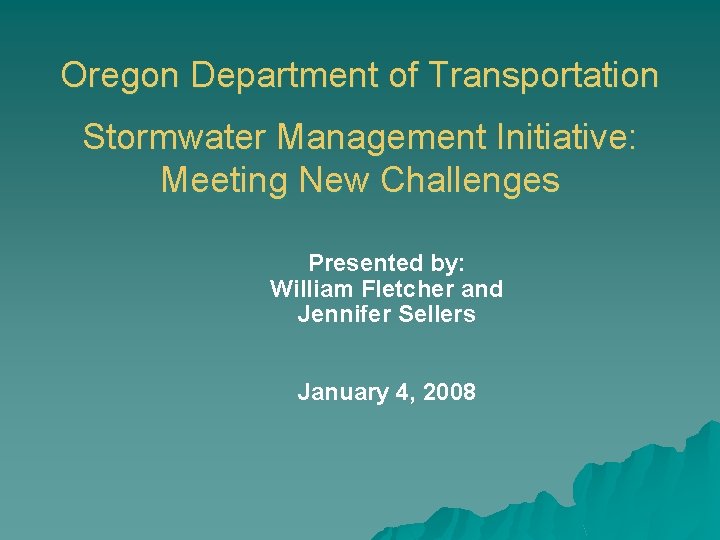 Oregon Department of Transportation

Stormwater Management Initiative: Meeting New Challenges

Presented by:
William Fletcher and
Jennifer Sellers

January 4, 2008